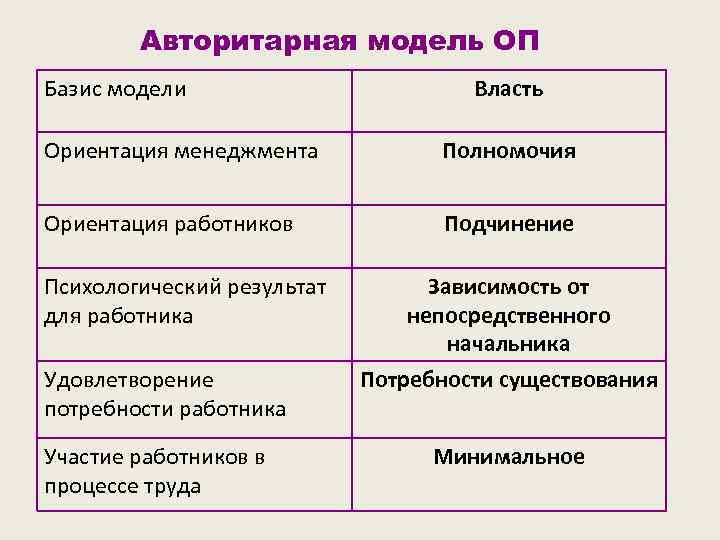 Авторитарная модель ОП

| Базис модели | Власть |
|---|---|
| Ориентация менеджмента | Полномочия |
| Ориентация работников | Подчинение |
| Психологический результат для работника | Зависимость от непосредственного начальника |
| Удовлетворение потребности работника | Потребности существования |
| Участие работников в процессе труда | Минимальное |